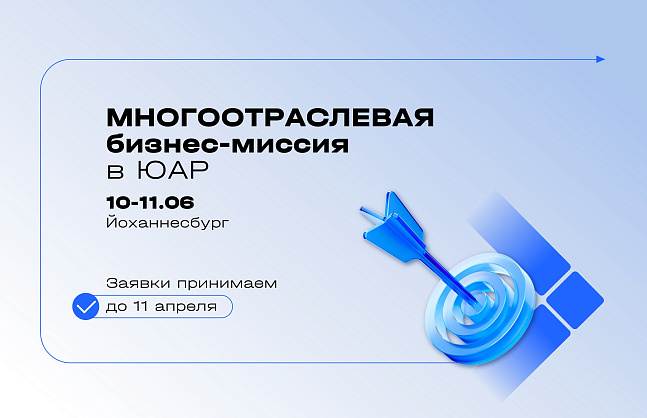 МНОГООТРАСЛЕВАЯ
бизнес-миссия
в ЮАР

10-11.06
Йоханнесбург

Заявки принимаем
до 11 апреля